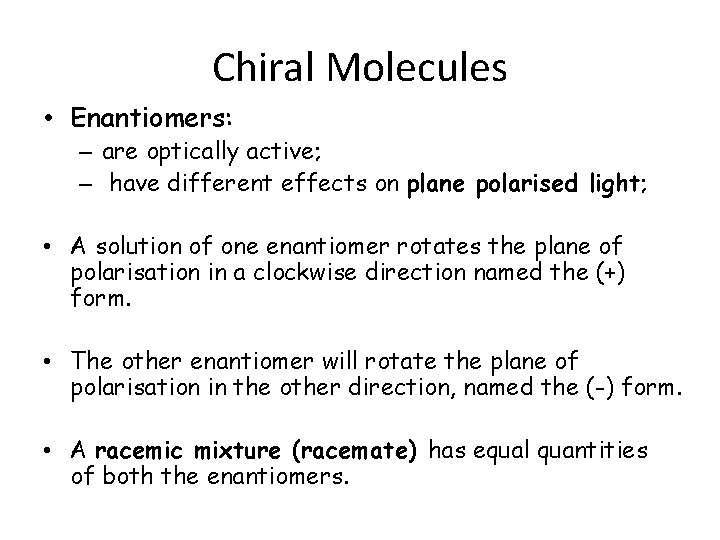 Chiral Molecules

• Enantiomers:
– are optically active;
– have different effects on plane polarised light;

• A solution of one enantiomer rotates the plane of polarisation in a clockwise direction named the (+) form.

• The other enantiomer will rotate the plane of polarisation in the other direction, named the (-) form.

• A racemic mixture (racemate) has equal quantities of both the enantiomers.